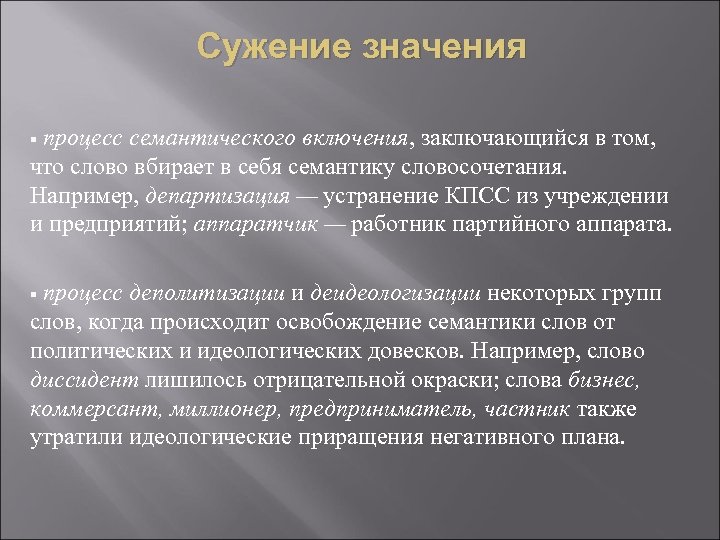 Сужение значения

▪ процесс семантического включения, заключающийся в том, что слово вбирает в себя семантику словосочетания. Например, департизация — устранение КПСС из учреждении и предприятий; аппаратчик — работник партийного аппарата.

▪ процесс деполитизации и деидеологизации некоторых групп слов, когда происходит освобождение семантики слов от политических и идеологических довесков. Например, слово диссидент лишилось отрицательной окраски; слова бизнес, коммерсант, миллионер, предприниматель, частник также утратили идеологические приращения негативного плана.